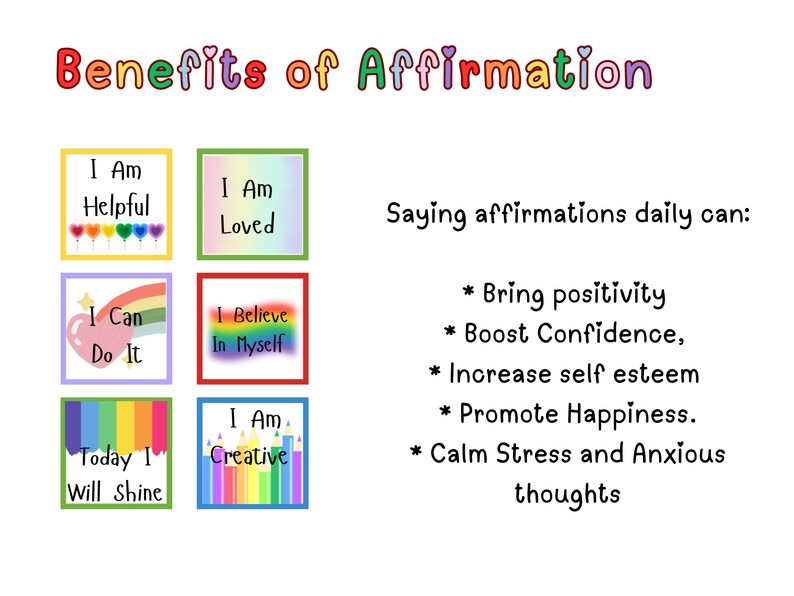 Benefits of Affirmation

I Am Helpful

I Am Loved

I Can Do It

I Believe In Myself

Today I Will Shine

I Am Creative

Saying affirmations daily can:

* Bring positivity
* Boost Confidence,
* Increase self esteem
* Promote Happiness.
* Calm Stress and Anxious thoughts